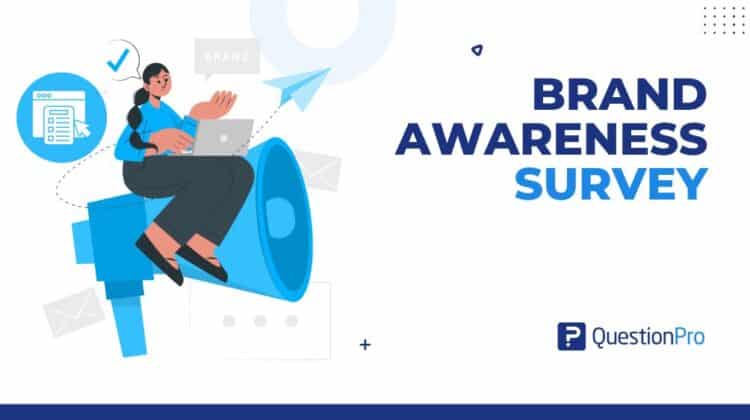 BRAND

BRAND
AWARENESS
SURVEY

QuestionPro